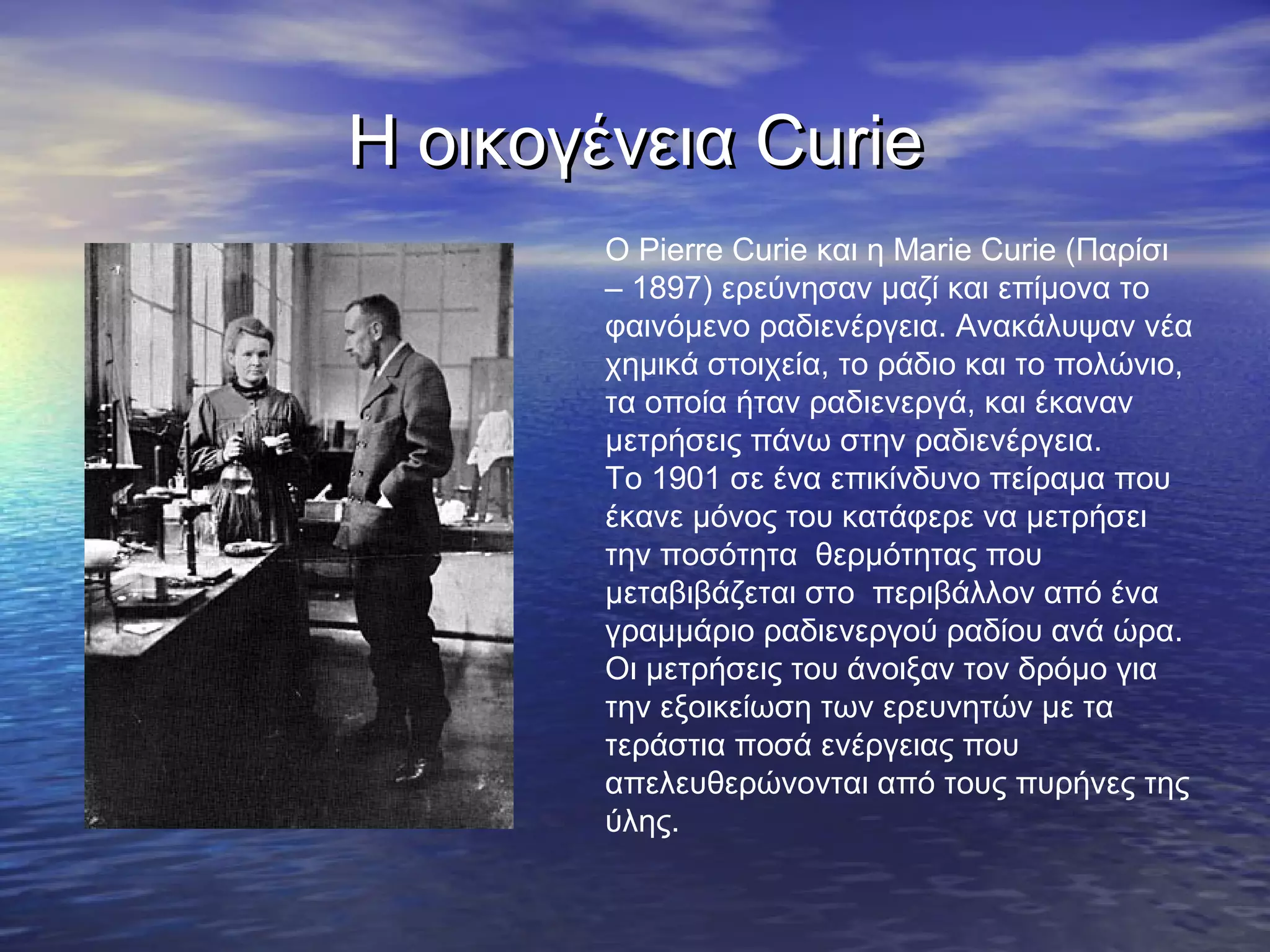 Η οικογένεια Curie

Ο Pierre Curie και η Marie Curie (Παρίσι – 1897) ερεύνησαν μαζί και επίμονα το φαινόμενο ραδιενέργεια. Ανακάλυψαν νέα χημικά στοιχεία, το ράδιο και το πολώνιο, τα οποία ήταν ραδιενεργά, και έκαναν μετρήσεις πάνω στην ραδιενέργεια.
Το 1901 σε ένα επικίνδυνο πείραμα που έκανε μόνος του κατάφερε να μετρήσει την ποσότητα θερμότητας που μεταβιβάζεται στο περιβάλλον από ένα γραμμάριο ραδιενεργού ραδίου ανά ώρα. Οι μετρήσεις του άνοιξαν τον δρόμο για την εξοικείωση των ερευνητών με τα τεράστια ποσά ενέργειας που απελευθερώνονται από τους πυρήνες της ύλης.